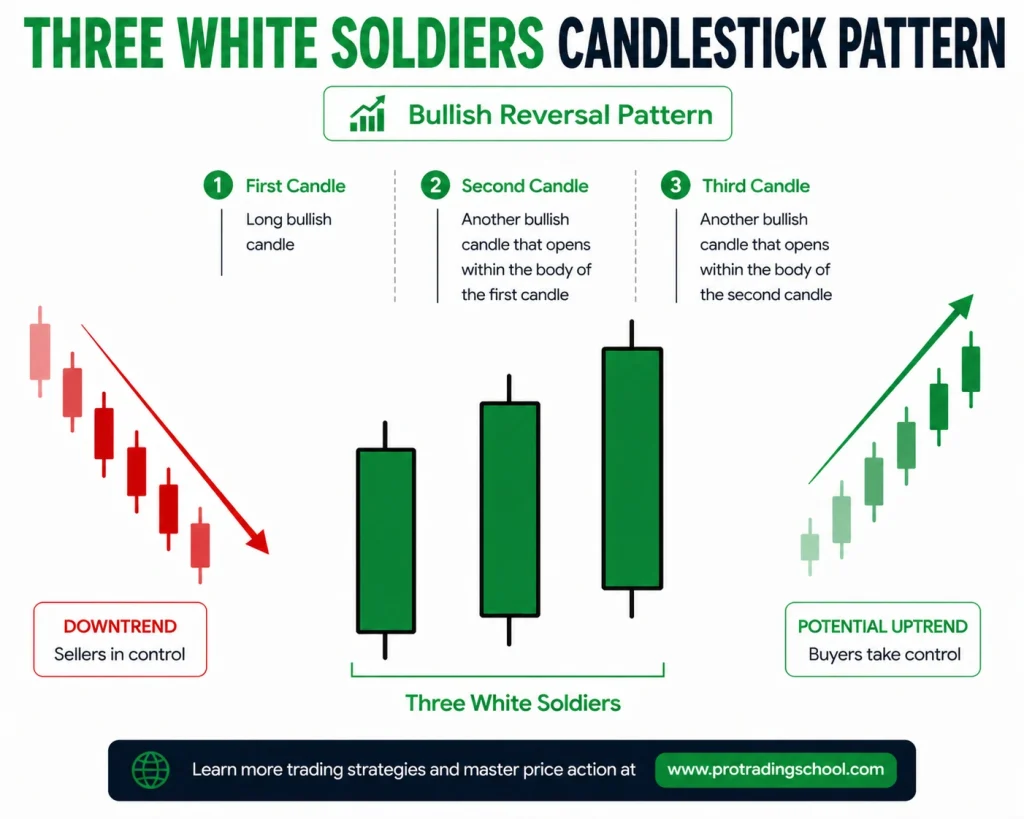 THREE WHITE SOLDIERS CANDLESTICK PATTERN

Bullish Reversal Pattern

1 First Candle
Long bullish candle

2 Second Candle
Another bullish candle that opens within the body of the first candle

3 Third Candle
Another bullish candle that opens within the body of the second candle

DOWNTREND
Sellers in control

Three White Soldiers

POTENTIAL UPTREND
Buyers take control

Learn more trading strategies and master price action at www.protradingschool.com